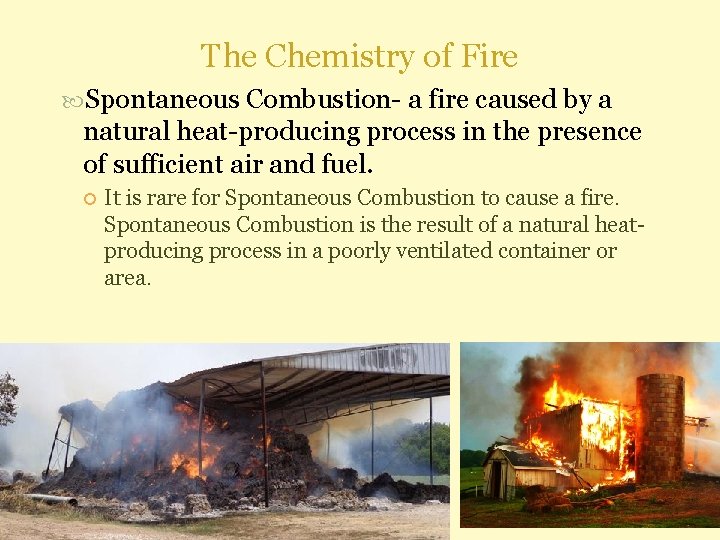 The Chemistry of Fire

Spontaneous Combustion- a fire caused by a natural heat-producing process in the presence of sufficient air and fuel.

It is rare for Spontaneous Combustion to cause a fire. Spontaneous Combustion is the result of a natural heat-producing process in a poorly ventilated container or area.